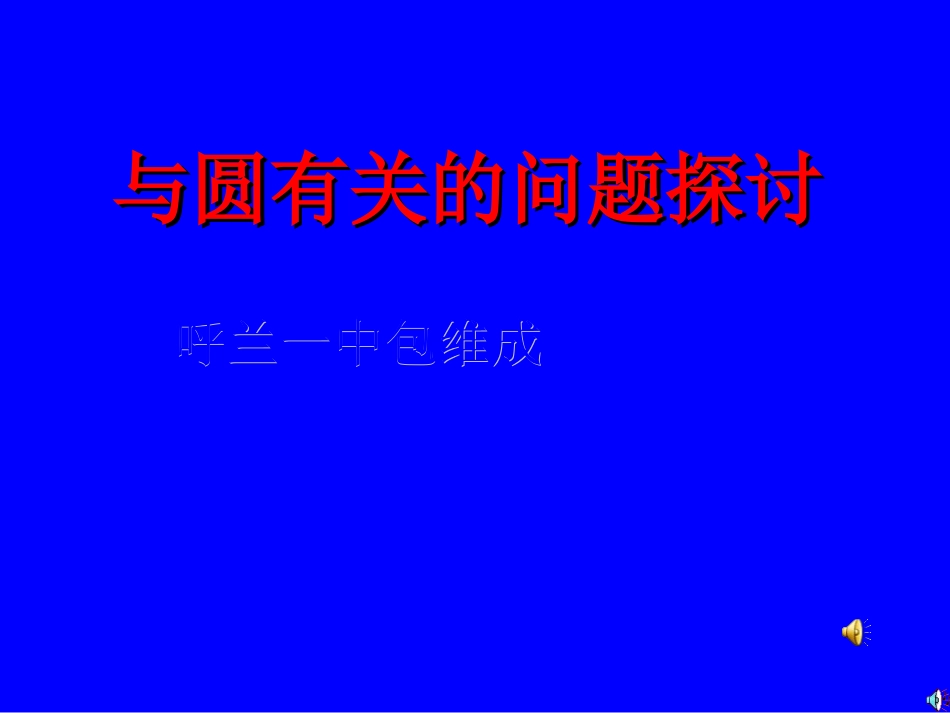 与圆有关的问题探讨

呼兰一中包维成